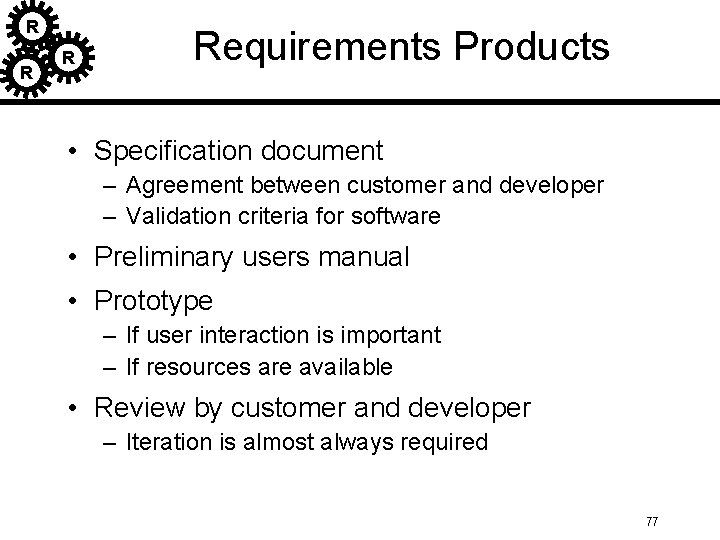 R R R

Requirements Products

• Specification document
– Agreement between customer and developer
– Validation criteria for software

• Preliminary users manual

• Prototype
– If user interaction is important
– If resources are available

• Review by customer and developer
– Iteration is almost always required

77